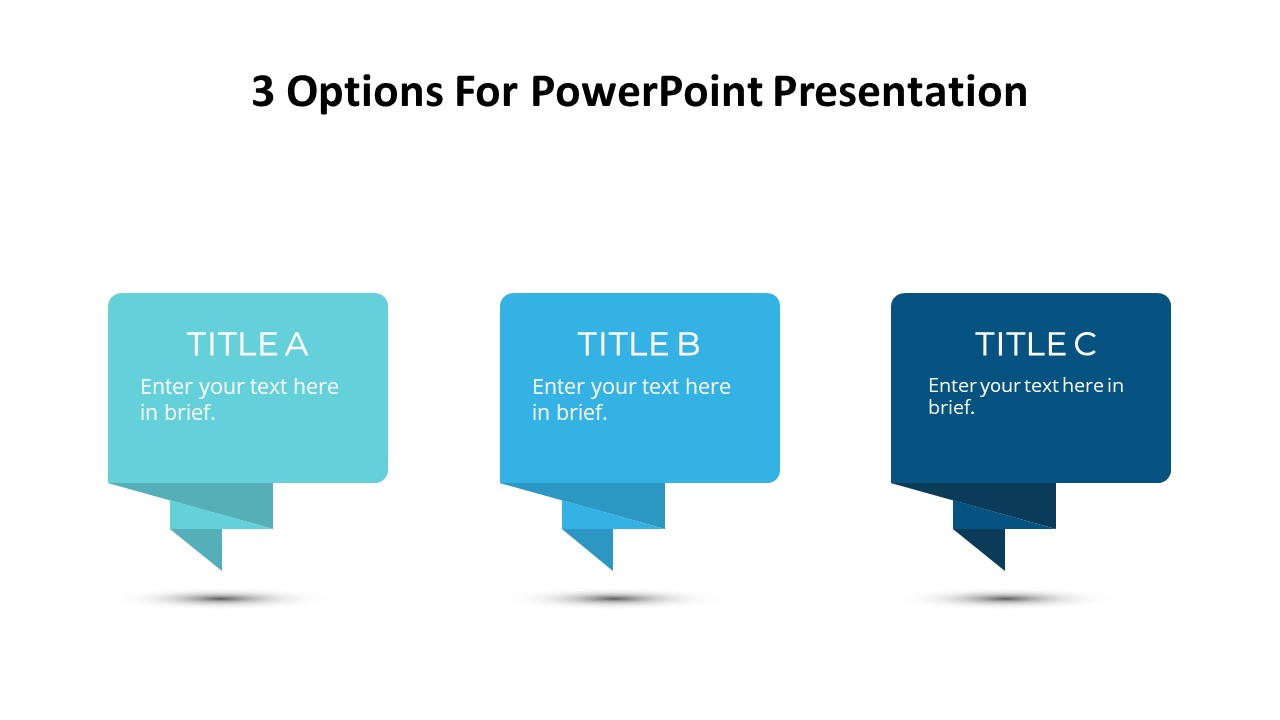 3 Options For PowerPoint Presentation

TITLE A

Enter your text here in brief.

TITLE B

Enter your text here in brief.

TITLE C

Enter your text here in brief.